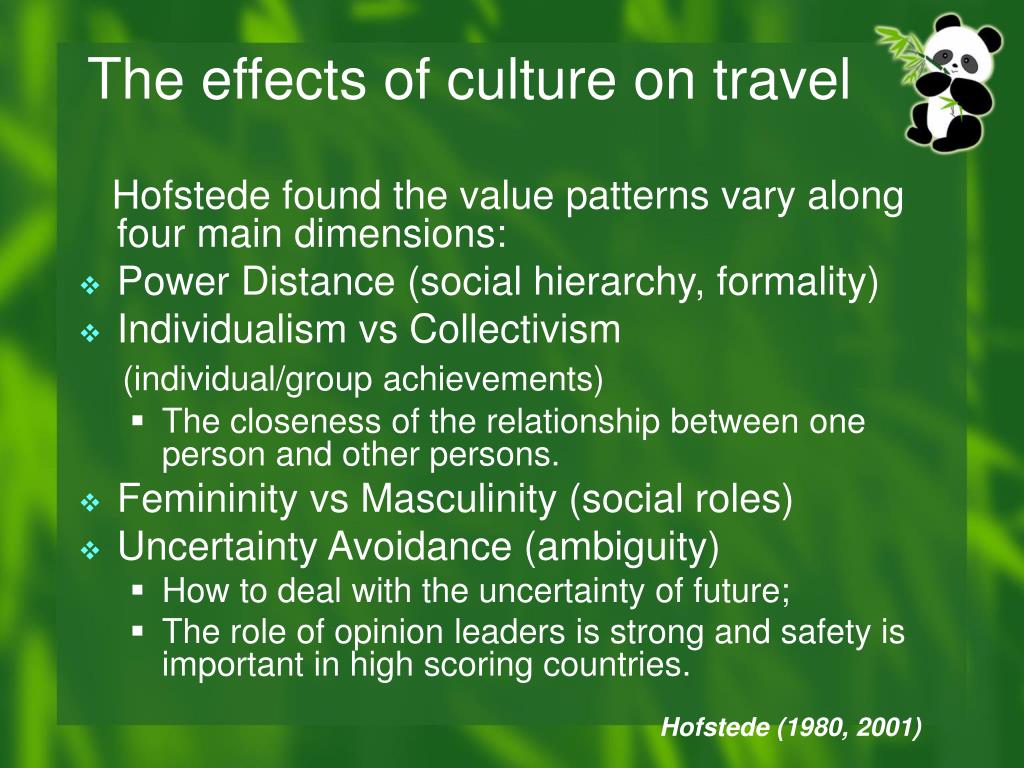 The effects of culture on travel

Hofstede found the value patterns vary along four main dimensions:

❖ Power Distance (social hierarchy, formality)
❖ Individualism vs Collectivism
(individual/group achievements)
▪ The closeness of the relationship between one person and other persons.
❖ Femininity vs Masculinity (social roles)
❖ Uncertainty Avoidance (ambiguity)
▪ How to deal with the uncertainty of future;
▪ The role of opinion leaders is strong and safety is important in high scoring countries.

Hofstede (1980, 2001)